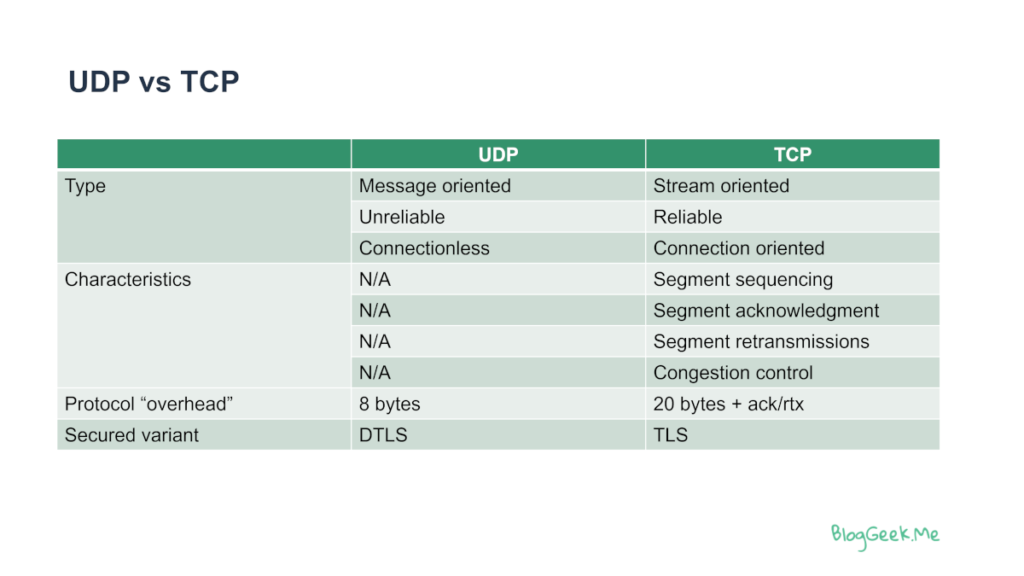 UDP vs TCP

| | UDP | TCP |
|---|---|---|
| Type | Message oriented | Stream oriented |
| | Unreliable | Reliable |
| | Connectionless | Connection oriented |
| Characteristics | N/A | Segment sequencing |
| | N/A | Segment acknowledgment |
| | N/A | Segment retransmissions |
| | N/A | Congestion control |
| Protocol “overhead” | 8 bytes | 20 bytes + ack/rtx |
| Secured variant | DTLS | TLS |

BlogGeek.Me